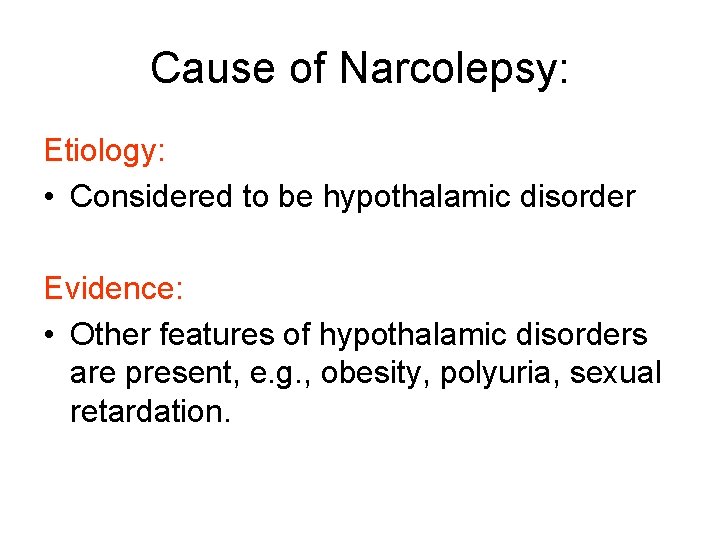 Cause of Narcolepsy:

Etiology:

• Considered to be hypothalamic disorder

Evidence:

• Other features of hypothalamic disorders are present, e.g., obesity, polyuria, sexual retardation.